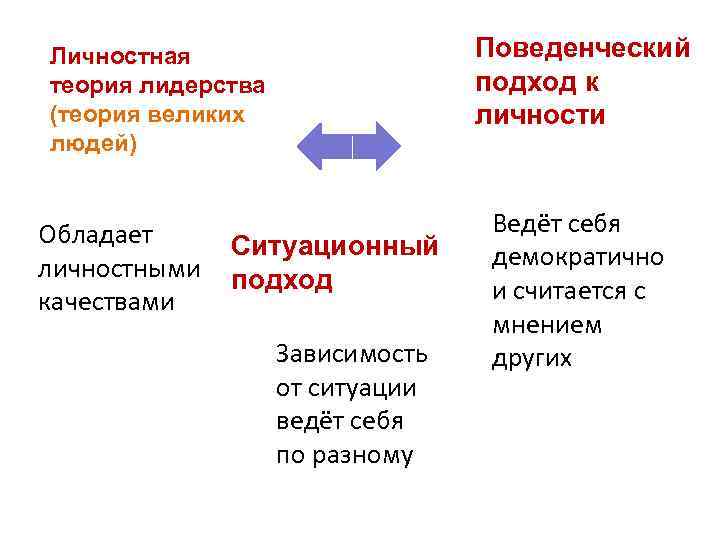 Личностная теория лидерства (теория великих людей)

Поведенческий подход к личности

Обладает личностными качествами

Ситуационный подход

Ведёт себя демократично и считается с мнением других

Зависимость от ситуации ведёт себя по разному